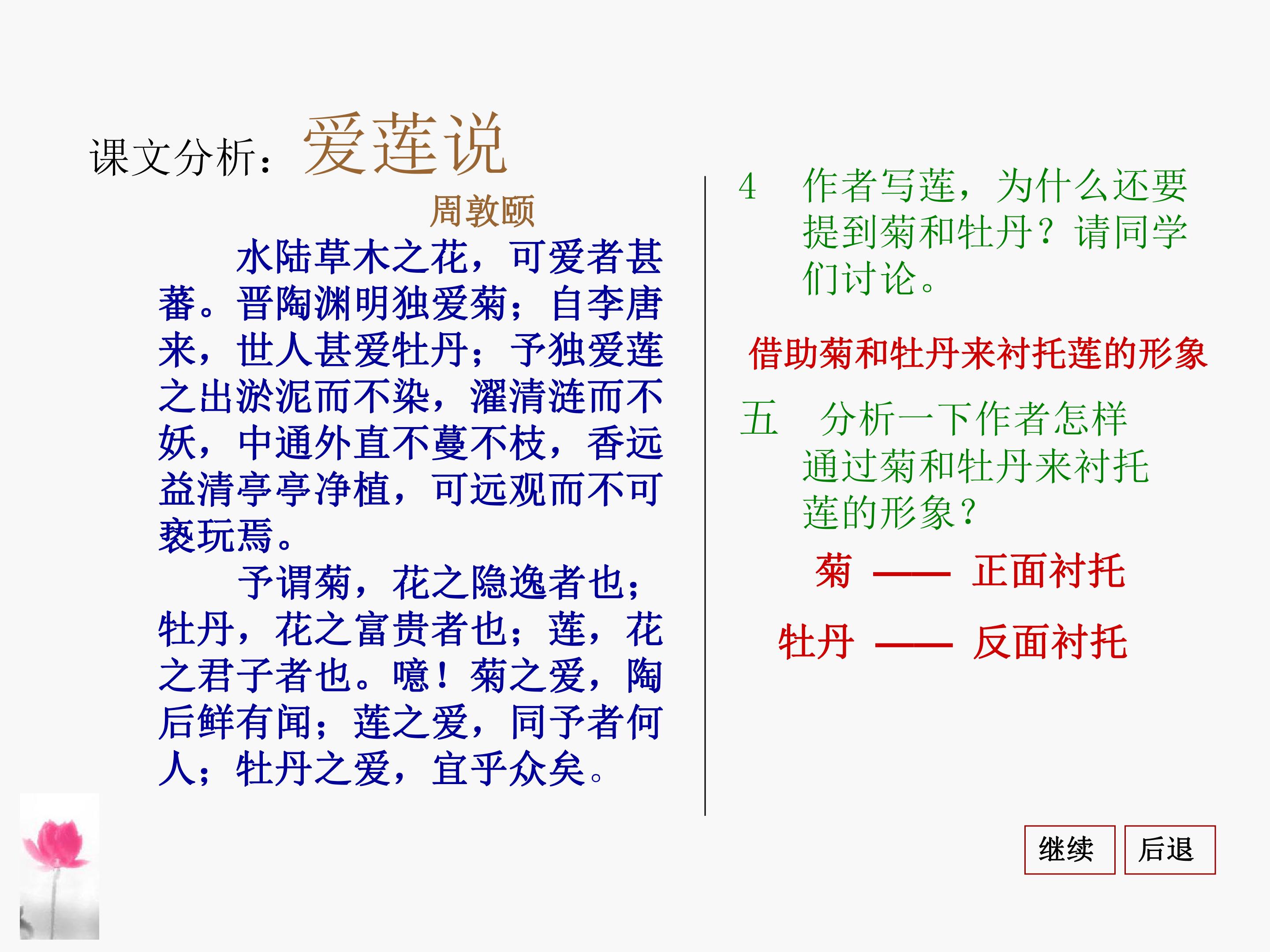 课文分析：爱莲说

周敦颐

水陆草木之花，可爱者甚蕃。晋陶渊明独爱菊；自李唐来，世人甚爱牡丹；予独爱莲之出淤泥而不染，濯清涟而不妖，中通外直不蔓不枝，香远益清亭亭净植，可远观而不可亵玩焉。

予谓菊，花之隐逸者也；牡丹，花之富贵者也；莲，花之君子者也。噫！菊之爱，陶后鲜有闻；莲之爱，同予者何人；牡丹之爱，宜乎众矣。

4　作者写莲，为什么还要提到菊和牡丹？请同学们讨论。

借助菊和牡丹来衬托莲的形象

五　分析一下作者怎样通过菊和牡丹来衬托莲的形象？

菊 —— 正面衬托

牡丹 —— 反面衬托

继续　后退